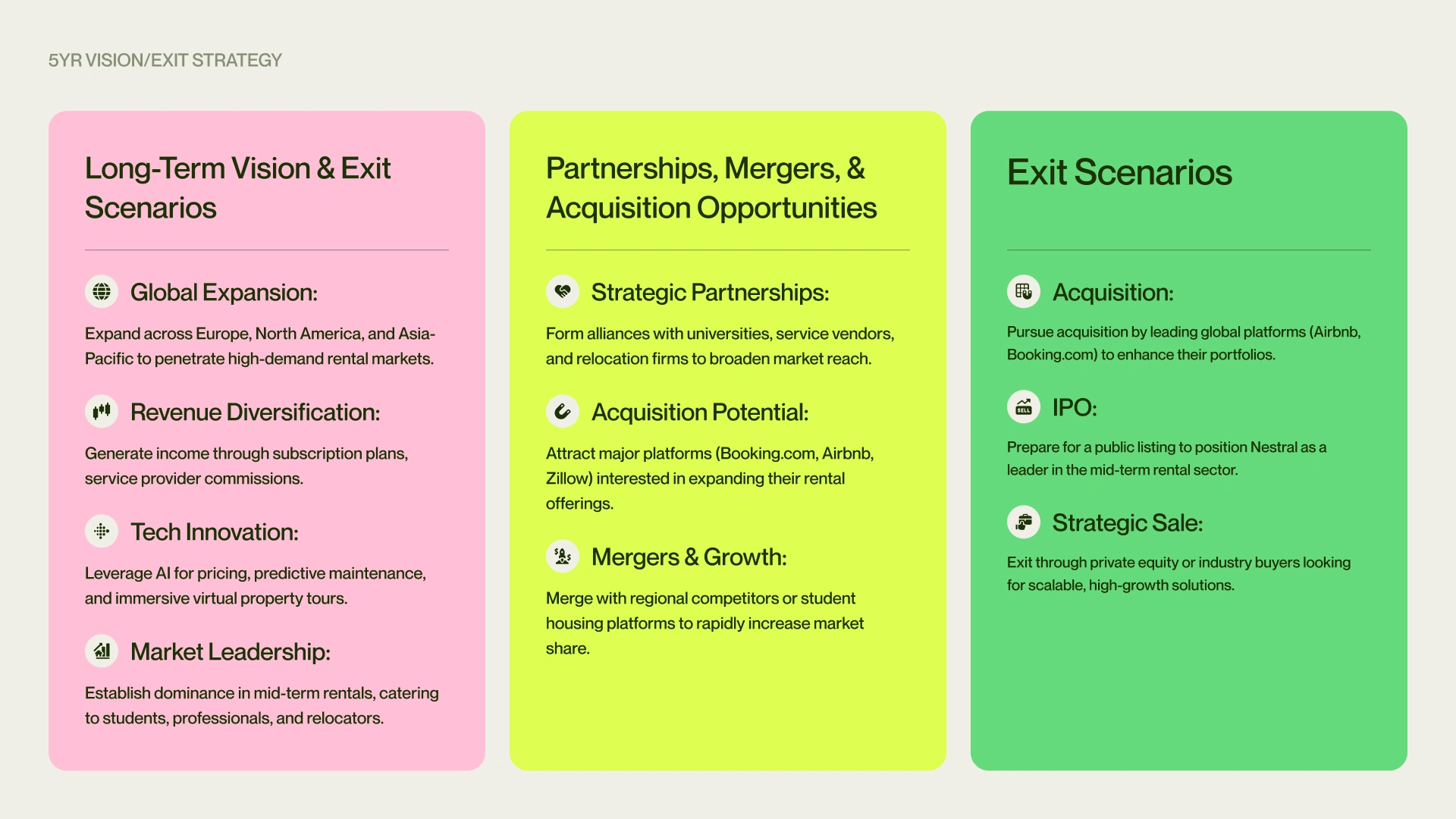 5YR VISION/EXIT STRATEGY

Long-Term Vision & Exit Scenarios

Global Expansion:

Expand across Europe, North America, and Asia-Pacific to penetrate high-demand rental markets.

Revenue Diversification:

Generate income through subscription plans, service provider commissions.

Tech Innovation:

Leverage AI for pricing, predictive maintenance, and immersive virtual property tours.

Market Leadership:

Establish dominance in mid-term rentals, catering to students, professionals, and relocators.

Partnerships, Mergers, & Acquisition Opportunities

Strategic Partnerships:

Form alliances with universities, service vendors, and relocation firms to broaden market reach.

Acquisition Potential:

Attract major platforms (Booking.com, Airbnb, Zillow) interested in expanding their rental offerings.

Mergers & Growth:

Merge with regional competitors or student housing platforms to rapidly increase market share.

Exit Scenarios

Acquisition:

Pursue acquisition by leading global platforms (Airbnb, Booking.com) to enhance their portfolios.

IPO:

Prepare for a public listing to position Nestral as a leader in the mid-term rental sector.

Strategic Sale:

Exit through private equity or industry buyers looking for scalable, high-growth solutions.